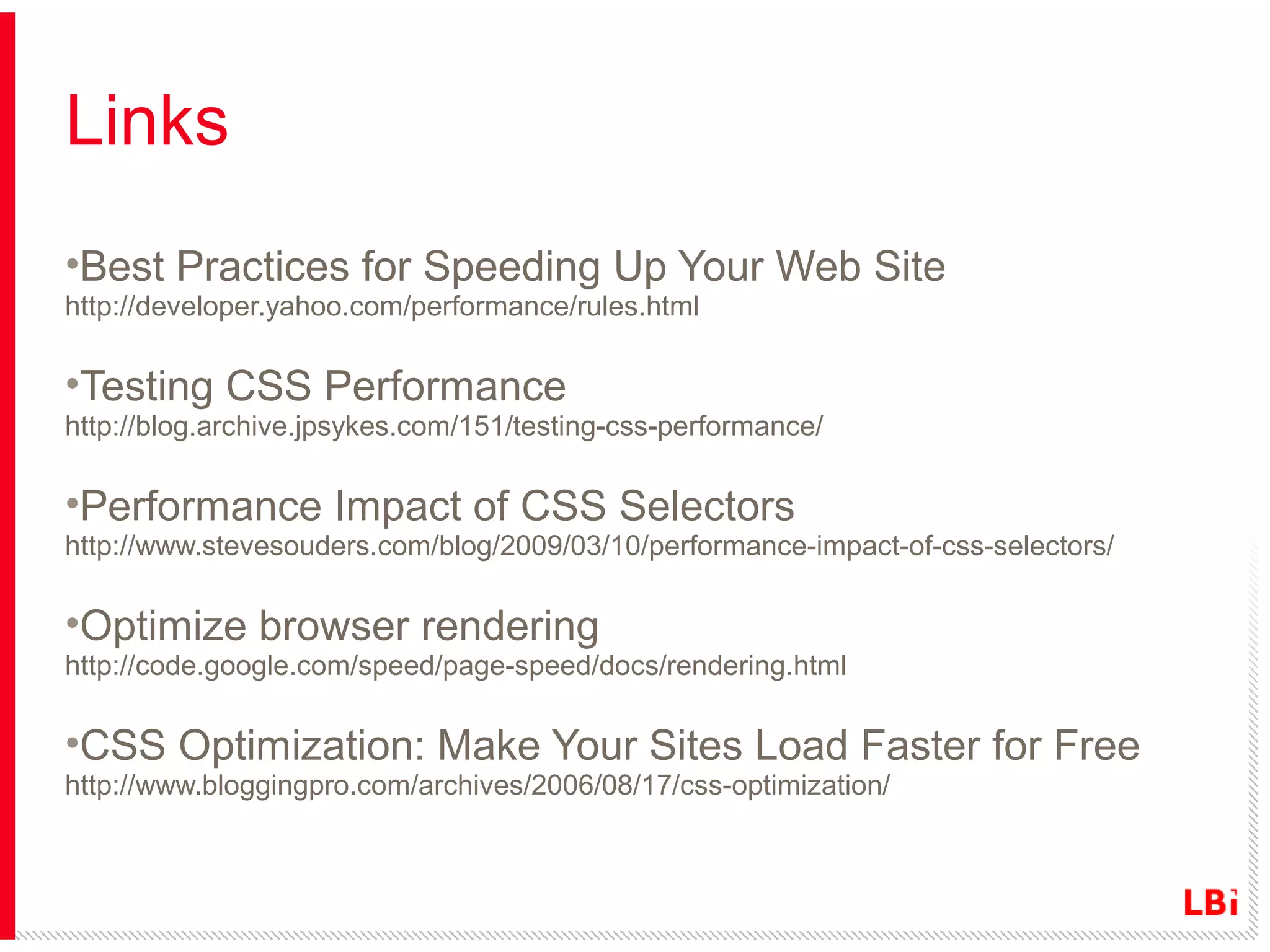 Links

•Best Practices for Speeding Up Your Web Site
http://developer.yahoo.com/performance/rules.html

•Testing CSS Performance
http://blog.archive.jpsykes.com/151/testing-css-performance/

•Performance Impact of CSS Selectors
http://www.stevesouders.com/blog/2009/03/10/performance-impact-of-css-selectors/

•Optimize browser rendering
http://code.google.com/speed/page-speed/docs/rendering.html

•CSS Optimization: Make Your Sites Load Faster for Free
http://www.bloggingpro.com/archives/2006/08/17/css-optimization/

LBi